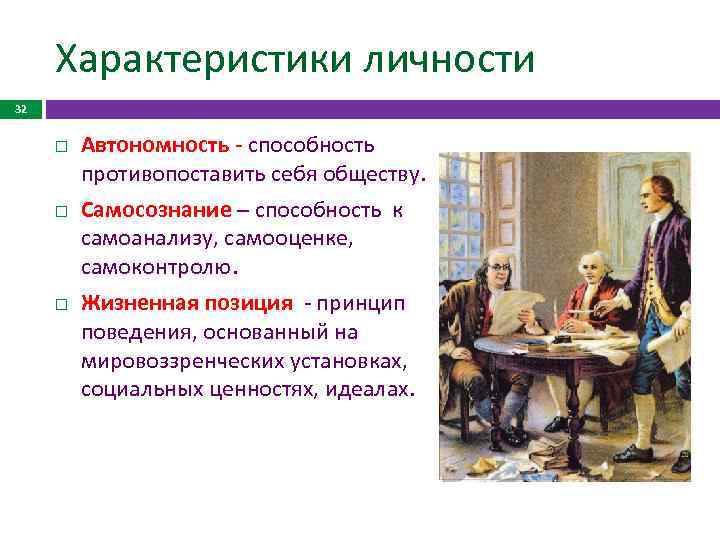 Характеристики личности

32

□ Автономность - способность противопоставить себя обществу.

□ Самосознание – способность к самоанализу, самооценке, самоконтролю.

□ Жизненная позиция - принцип поведения, основанный на мировоззренческих установках, социальных ценностях, идеалах.